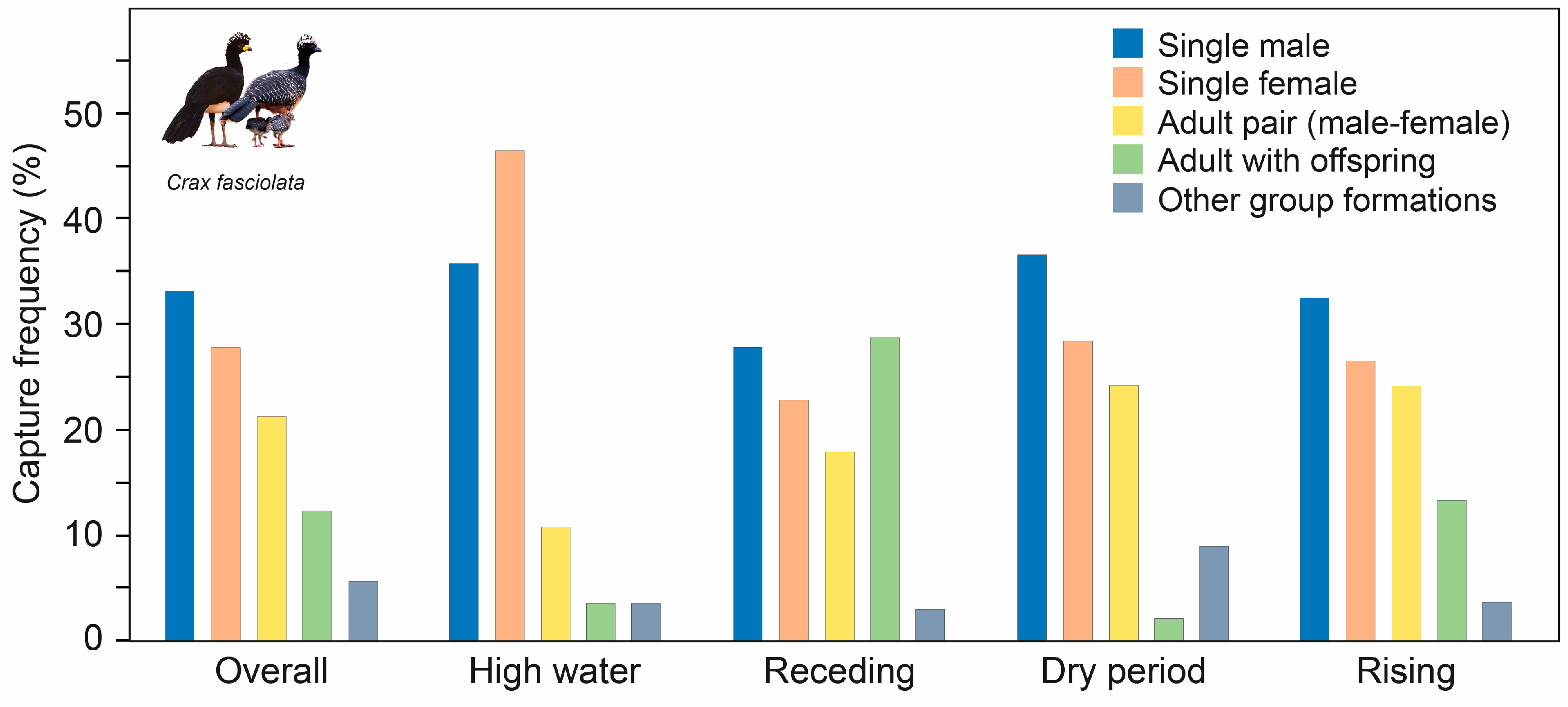 Crax fasciolata

Single male
Single female
Adult pair (male-female)
Adult with offspring
Other group formations

Capture frequency (%)

50
40
30
20
10
0

Overall
High water
Receding
Dry period
Rising